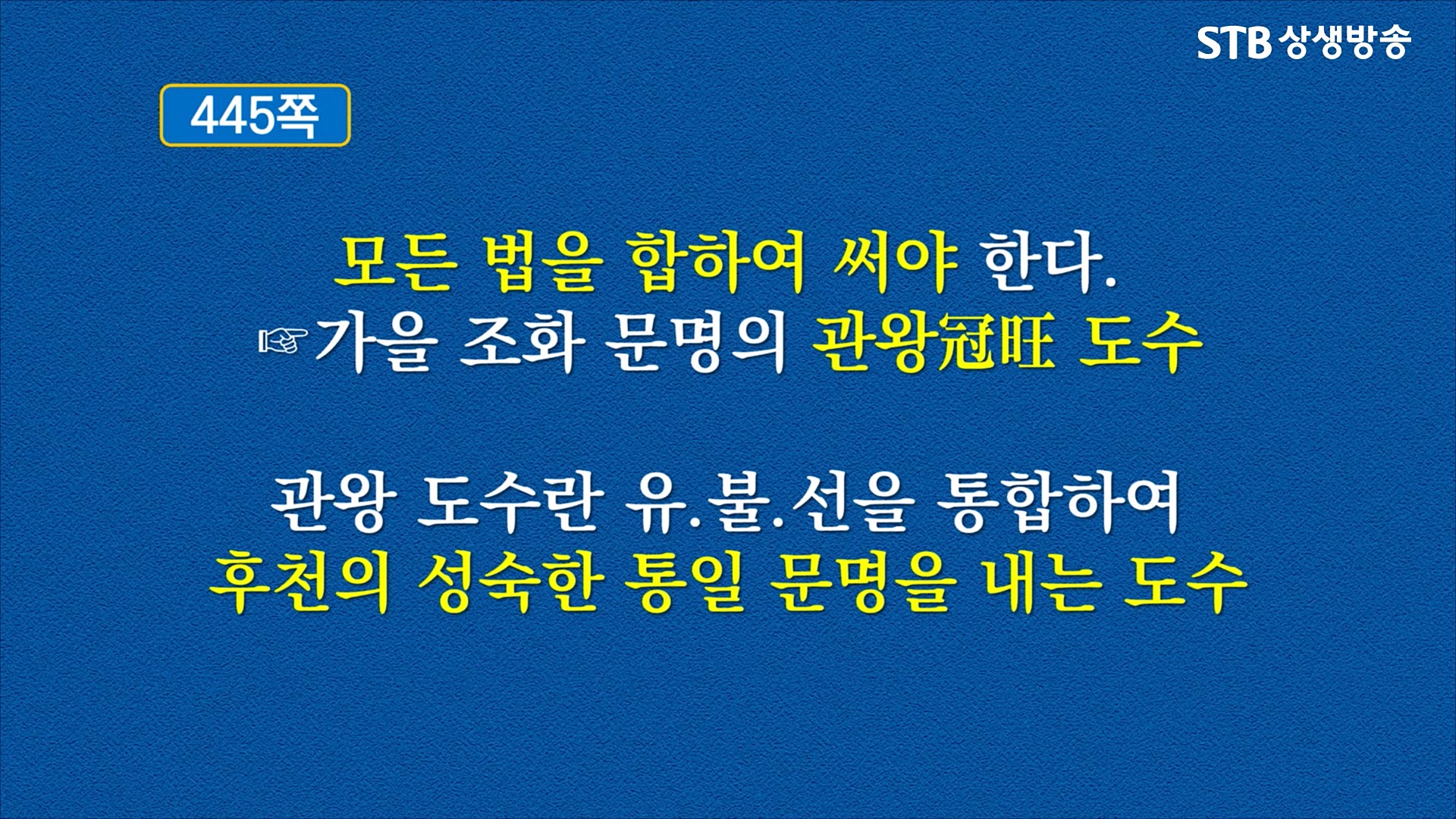 STB 상생방송

445쪽

모든 법을 합하여 써야 한다.
☞가을 조화 문명의 관왕冠旺 도수

관왕 도수란 유.불.선을 통합하여
후천의 성숙한 통일 문명을 내는 도수